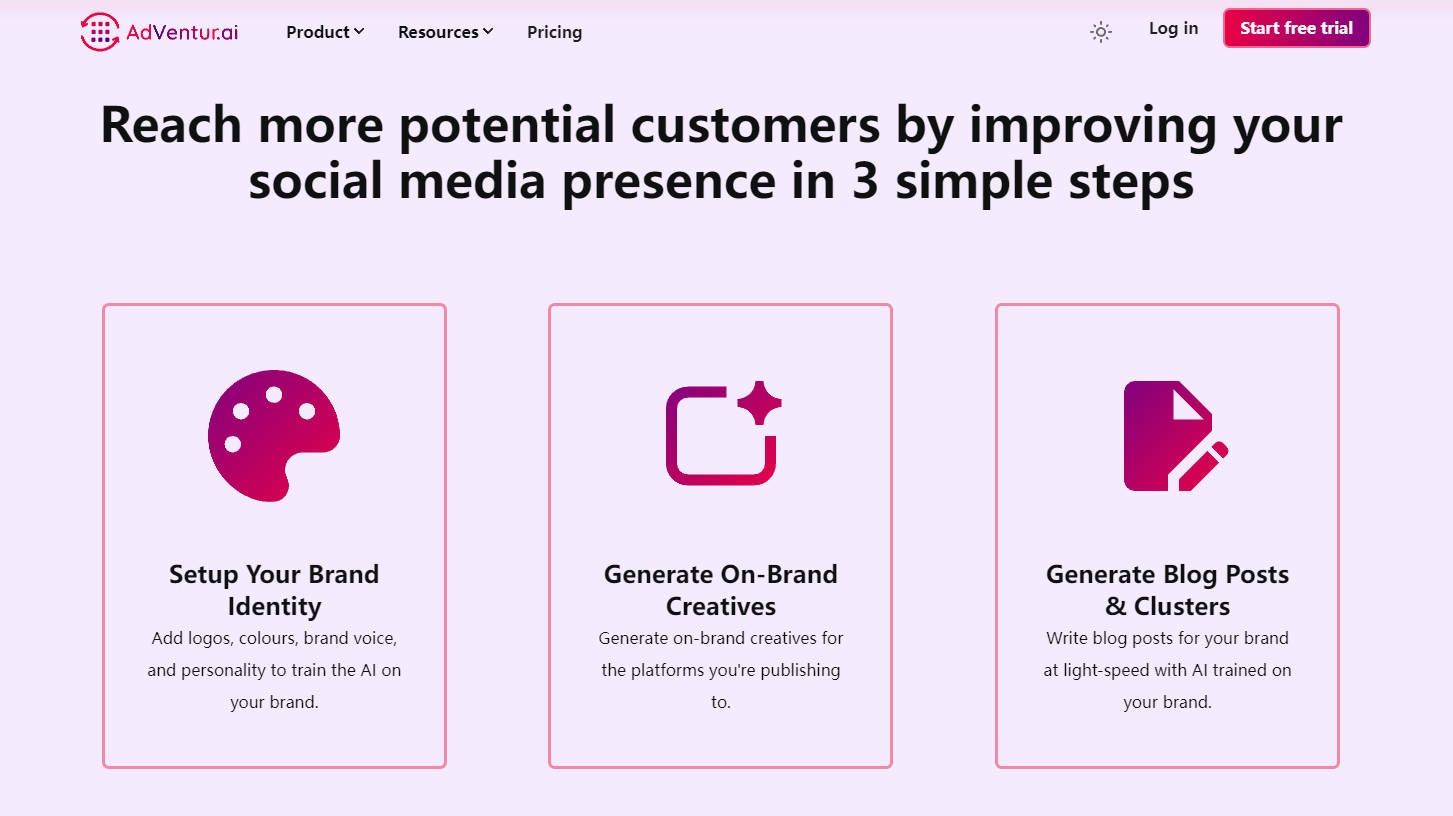 AdVentur.ai Product Resources Pricing Log in Start free trial

Reach more potential customers by improving your social media presence in 3 simple steps

Setup Your Brand Identity
Add logos, colours, brand voice, and personality to train the AI on your brand.

Generate On-Brand Creatives
Generate on-brand creatives for the platforms you're publishing to.

Generate Blog Posts & Clusters
Write blog posts for your brand at light-speed with AI trained on your brand.